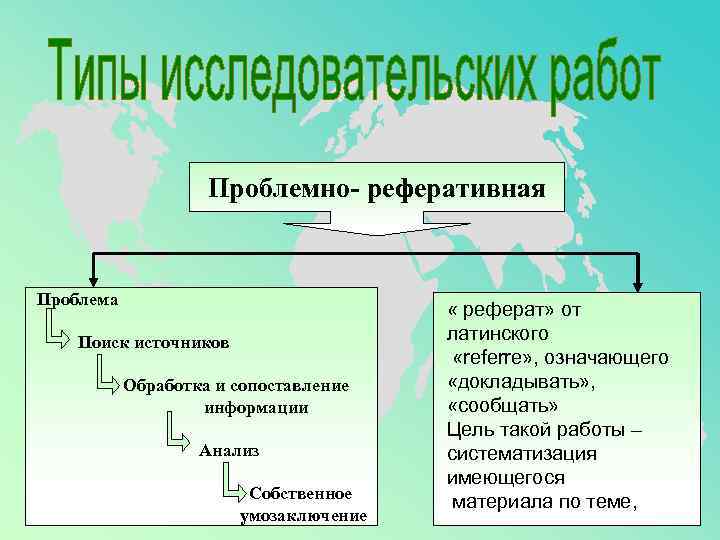 Типы исследовательских работ

Проблемно- реферативная

Проблема

Поиск источников

Обработка и сопоставление информации

Анализ

Собственное умозаключение

« реферат» от латинского «referre», означающего «докладывать», «сообщать»
Цель такой работы – систематизация имеющегося материала по теме,